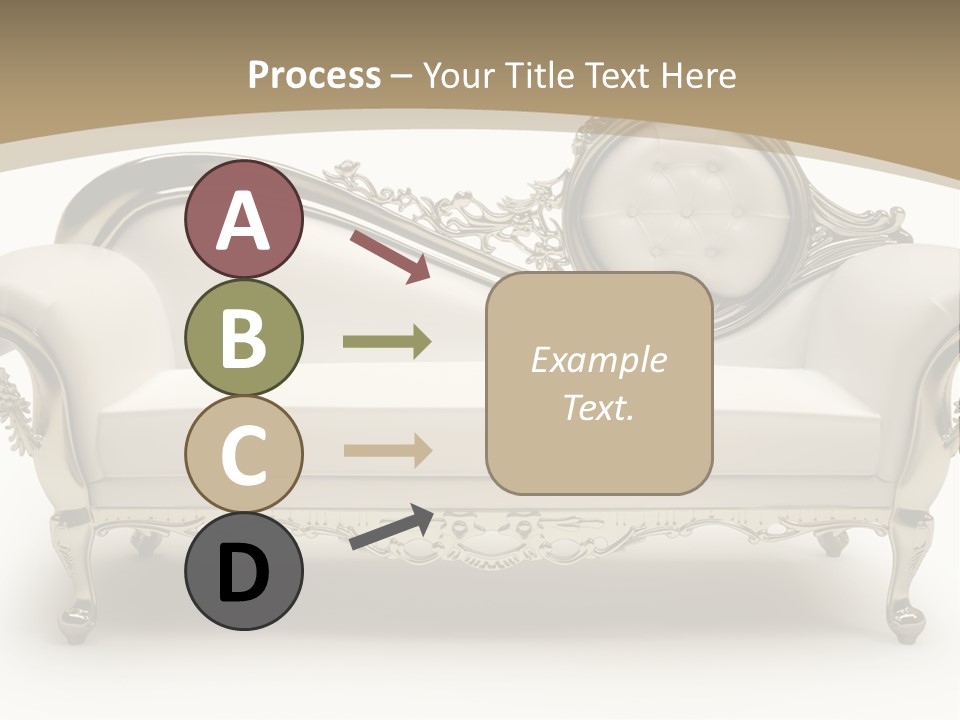 Process – Your Title Text Here

A

B

C

D

Example Text.